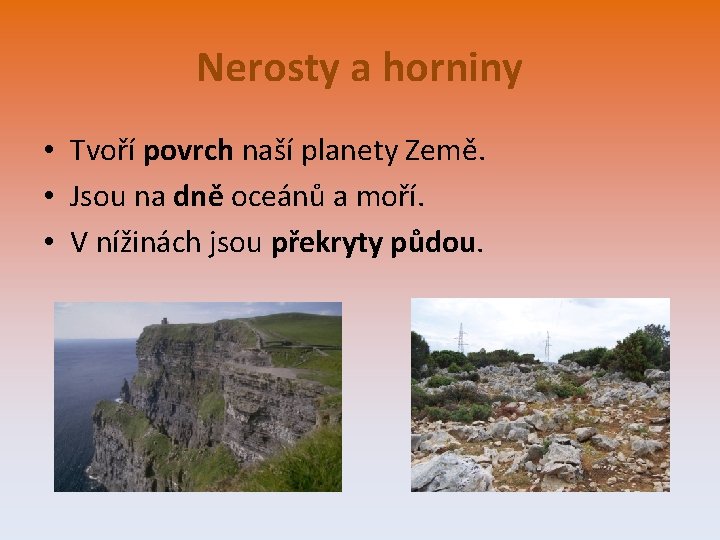 Nerosty a horniny

• Tvoří povrch naší planety Země.
• Jsou na dně oceánů a moří.
• V nížinách jsou překryty půdou.